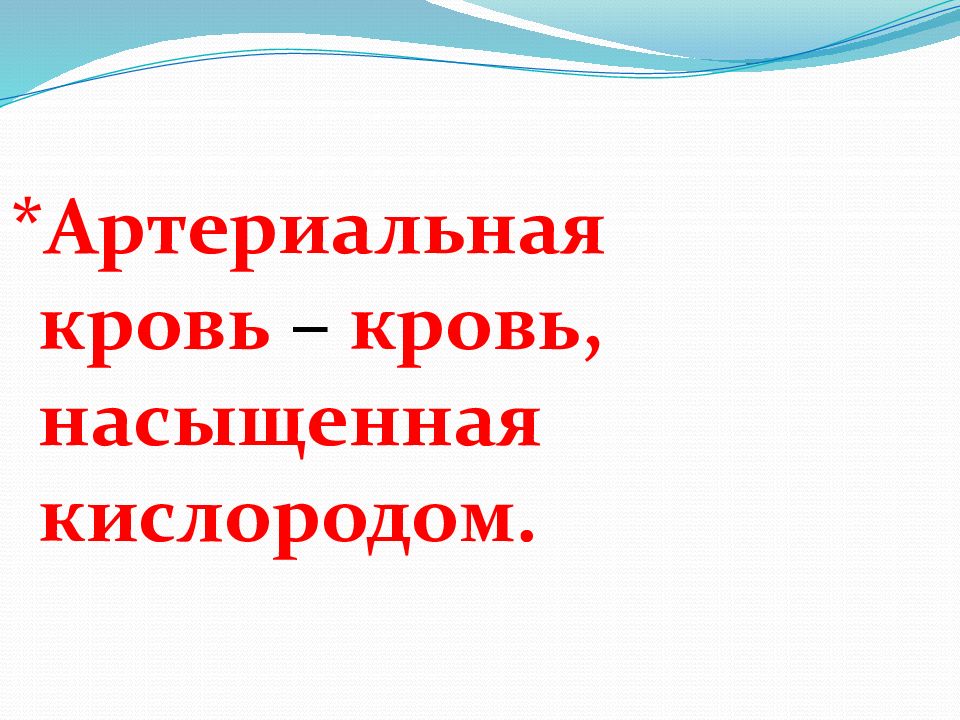 *Артериальная кровь – кровь, насыщенная кислородом.